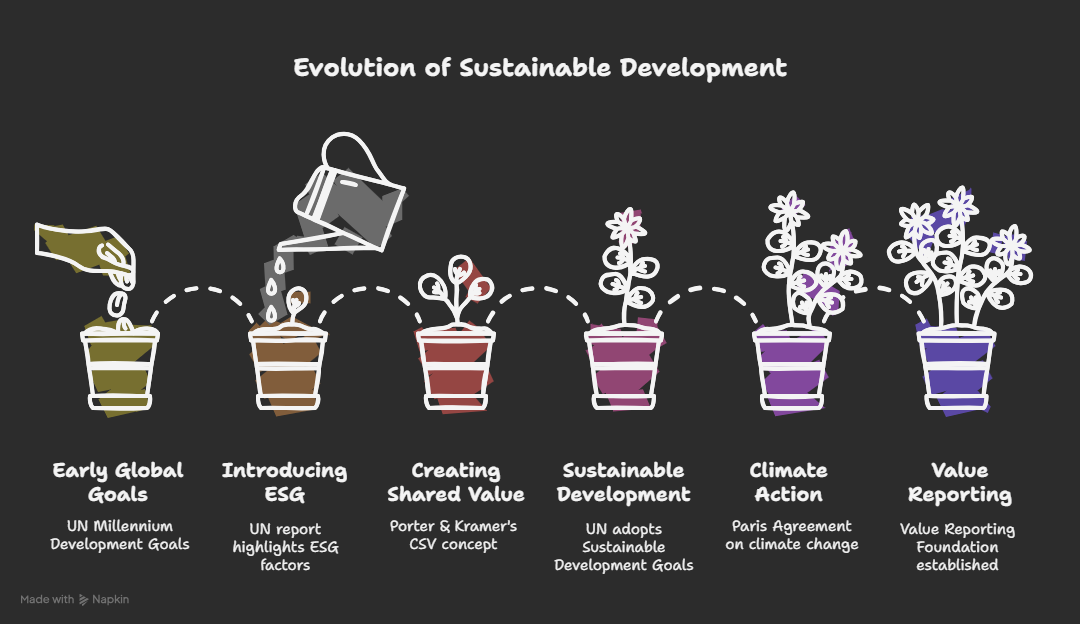 Evolution of Sustainable Development

Early Global Goals

UN Millennium Development Goals

Introducing ESG

UN report highlights ESG factors

Creating Shared Value

Porter & Kramer's CSV concept

Sustainable Development

UN adopts Sustainable Development Goals

Climate Action

Paris Agreement on climate change

Value Reporting

Value Reporting Foundation established

Made with Napkin